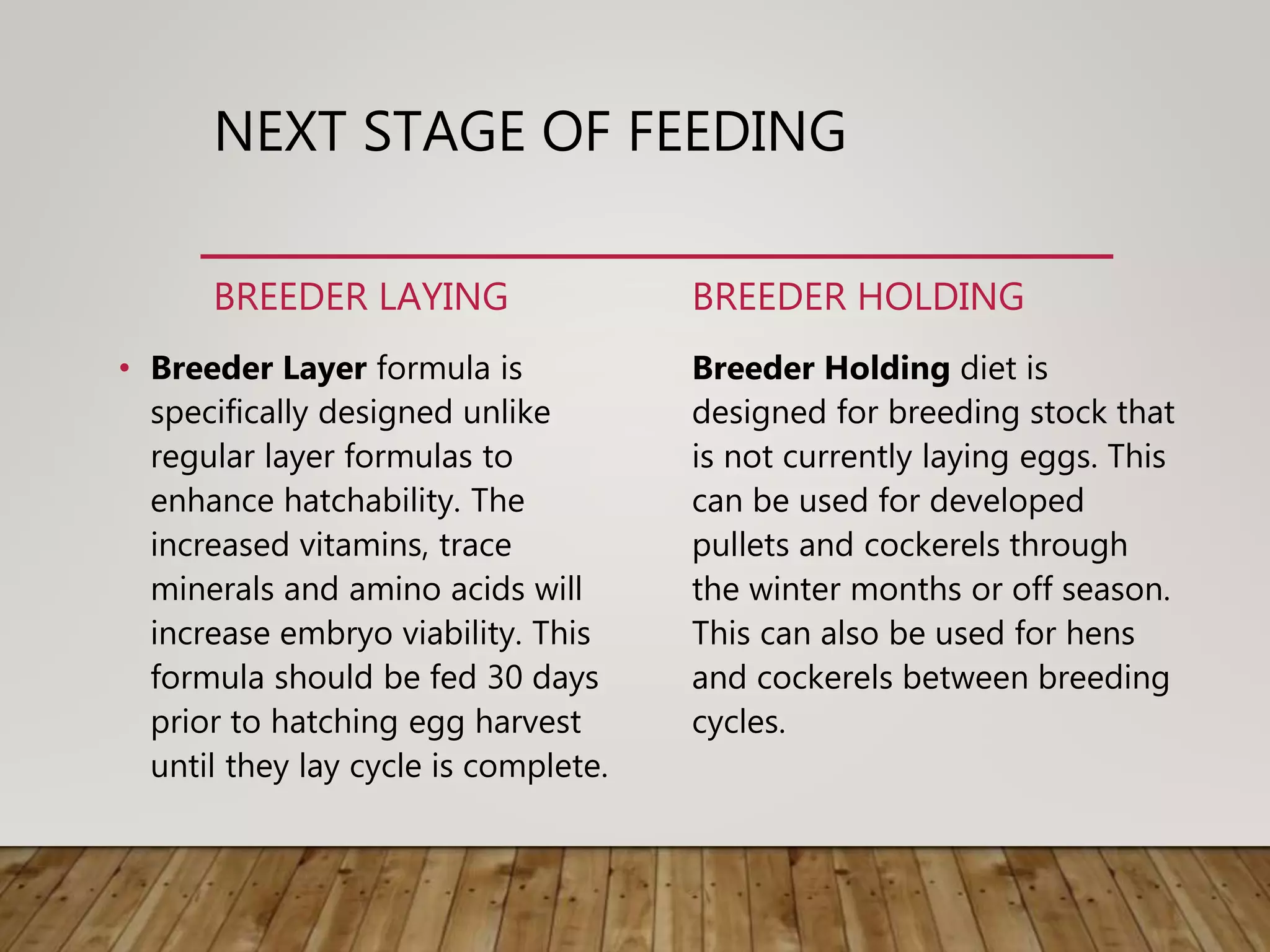 NEXT STAGE OF FEEDING

BREEDER LAYING

• Breeder Layer formula is specifically designed unlike regular layer formulas to enhance hatchability. The increased vitamins, trace minerals and amino acids will increase embryo viability. This formula should be fed 30 days prior to hatching egg harvest until they lay cycle is complete.

BREEDER HOLDING

Breeder Holding diet is designed for breeding stock that is not currently laying eggs. This can be used for developed pullets and cockerels through the winter months or off season. This can also be used for hens and cockerels between breeding cycles.